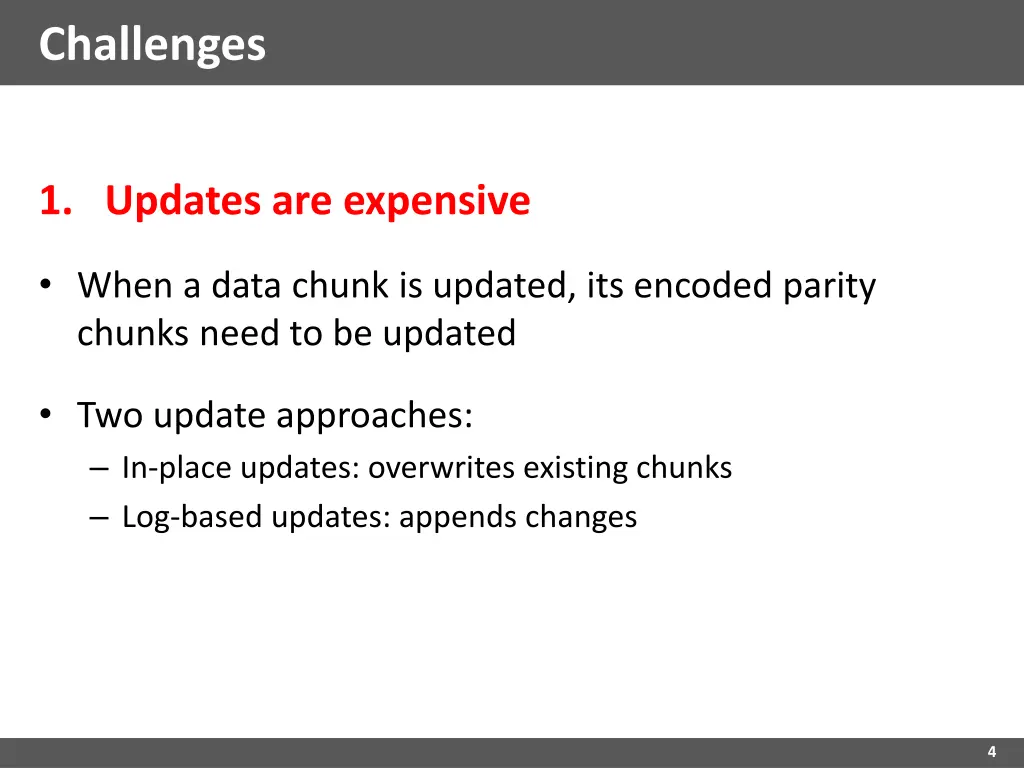 Challenges

1. Updates are expensive

• When a data chunk is updated, its encoded parity chunks need to be updated

• Two update approaches:
– In-place updates: overwrites existing chunks
– Log-based updates: appends changes

4